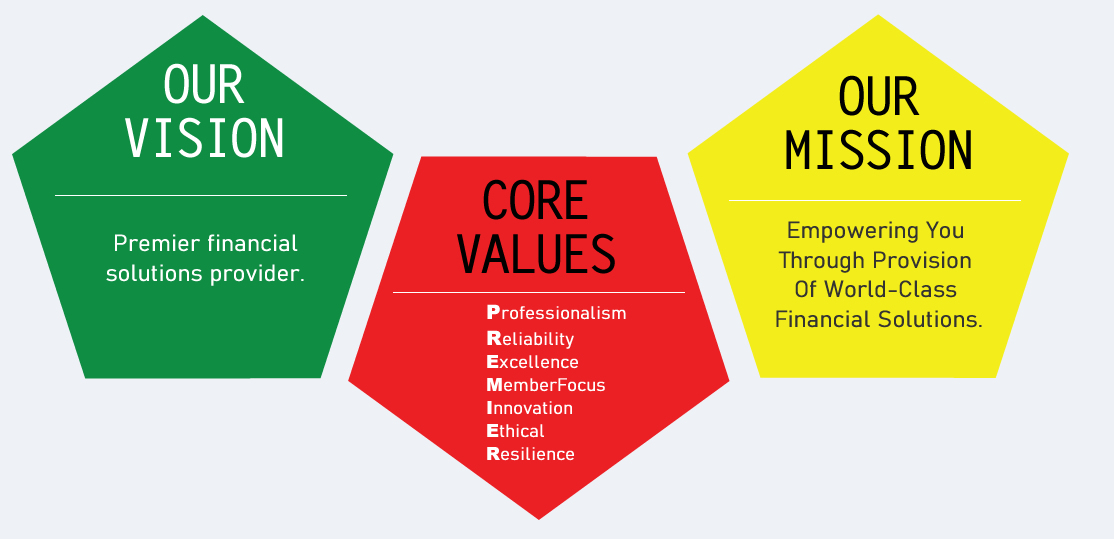 OUR VISION

Premier financial solutions provider.

CORE VALUES

Professionalism
Reliability
Excellence
MemberFocus
Innovation
Ethical
Resilience

OUR MISSION

Empowering You Through Provision Of World-Class Financial Solutions.